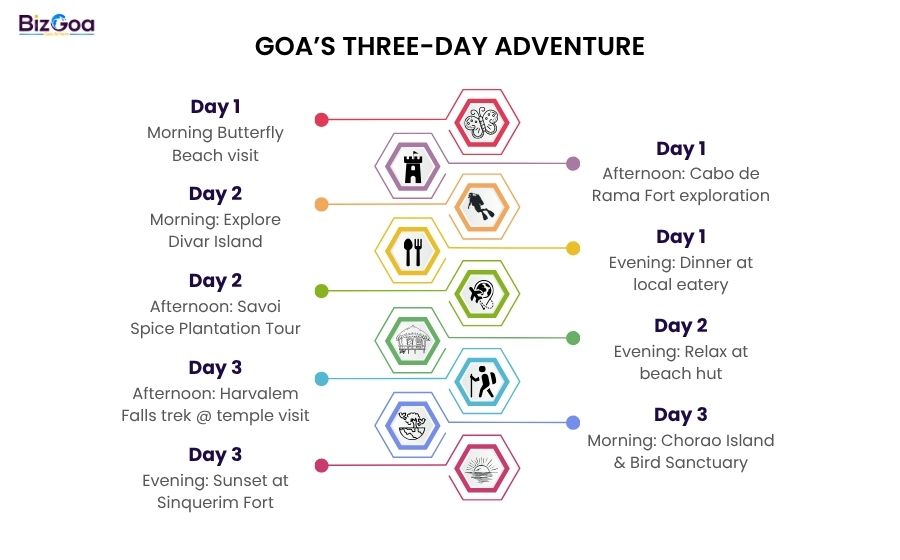 BizGoa

GOA'S THREE-DAY ADVENTURE

Day 1
Morning Butterfly Beach visit

Day 2
Morning: Explore Divar Island

Day 2
Afternoon: Savoi Spice Plantation Tour

Day 3
Afternoon: Harvalem Falls trek @ temple visit

Day 3
Evening: Sunset at Sinquerim Fort

Day 1
Afternoon: Cabo de Rama Fort exploration

Day 1
Evening: Dinner at local eatery

Day 2
Evening: Relax at beach hut

Day 3
Morning: Chorao Island & Bird Sanctuary